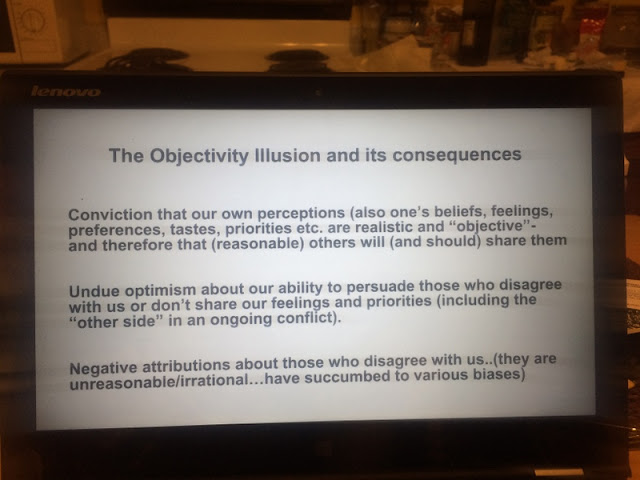 lenovo

The Objectivity Illusion and its consequences

Conviction that our own perceptions (also one's beliefs, feelings, preferences, tastes, priorities etc. are realistic and "objective"- and therefore that (reasonable) others will (and should) share them

Undue optimism about our ability to persuade those who disagree with us or don't share our feelings and priorities (including the "other side" in an ongoing conflict).

Negative attributions about those who disagree with us..(they are unreasonable/irrational…have succumbed to various biases)